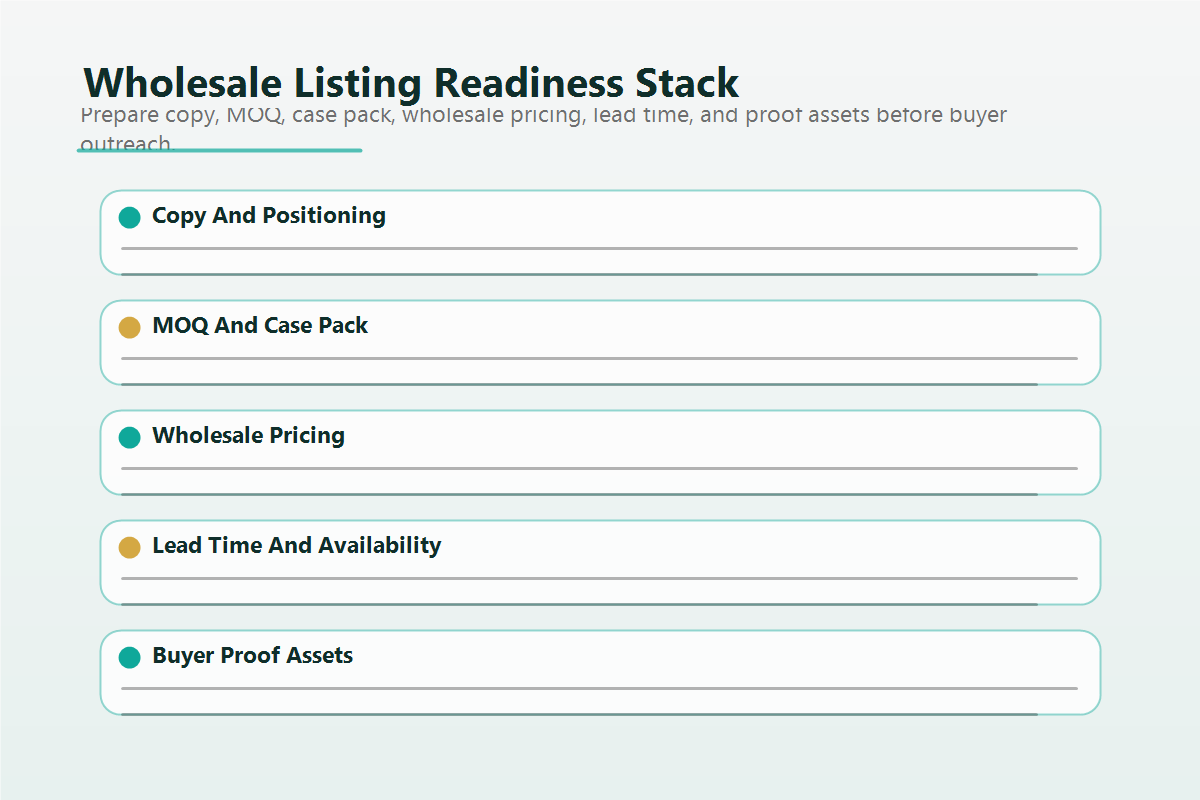 Wholesale Listing Readiness Stack

Prepare copy, MOQ, case pack, wholesale pricing, lead time, and proof assets before buyer outreach

Copy And Positioning

MOQ And Case Pack

Wholesale Pricing

Lead Time And Availability

Buyer Proof Assets